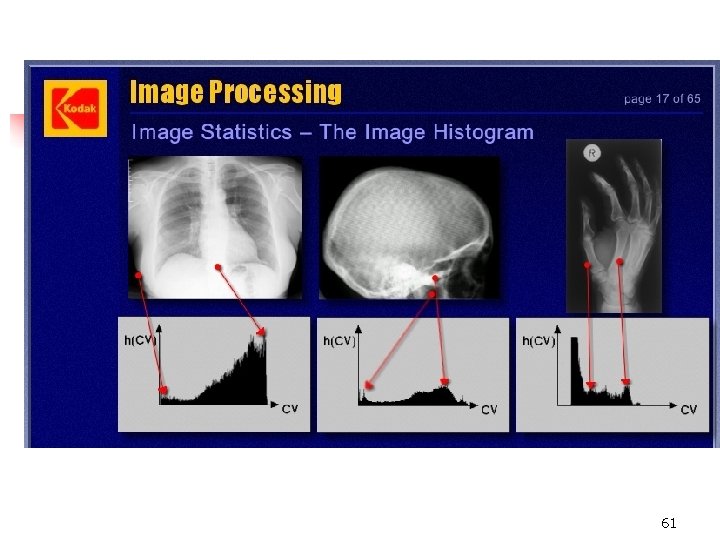 Kodak

Image Processing

page 17 of 65

Image Statistics – The Image Histogram

R

h(CV)

CV

h(CV)

CV

h(CV)

CV

61